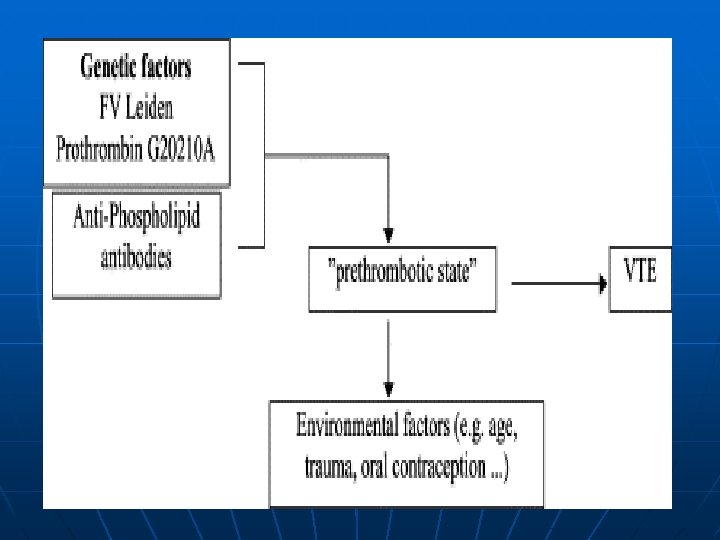 Genetic factors
FV Leiden
Prothrombin G20210A

Anti-Phospholipid antibodies

"prethrombotic state"

VTE

Environmental factors (e.g. age, trauma, oral contraception ...)